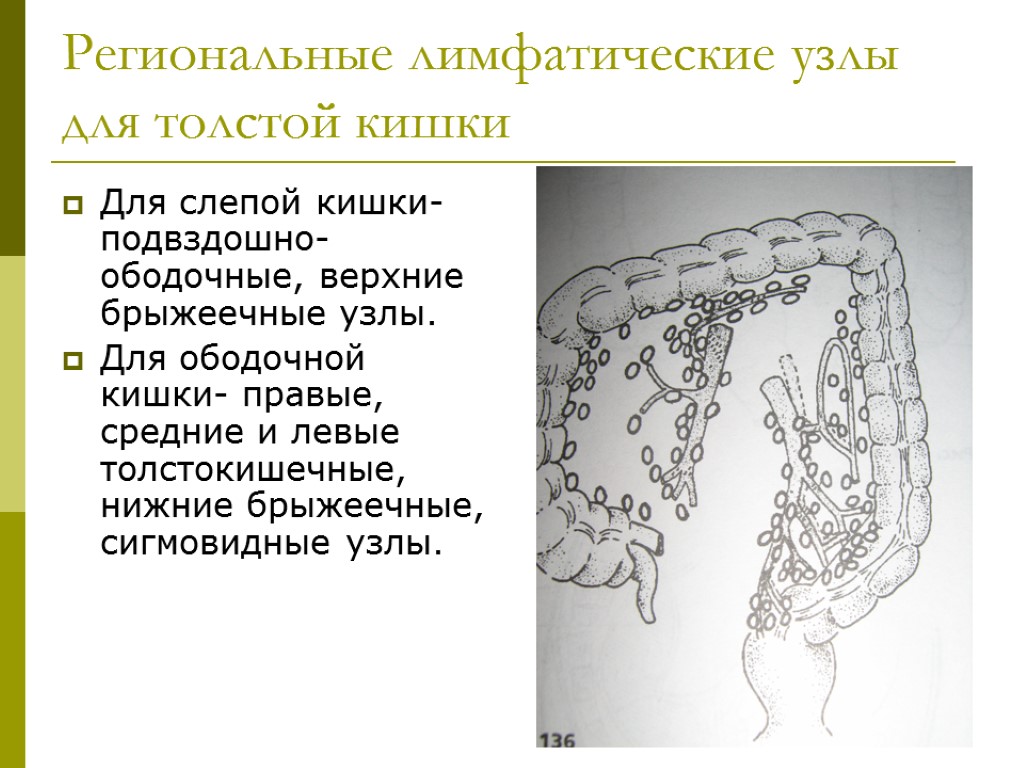 Региональные лимфатические узлы для толстой кишки

Для слепой кишки- подвздошно-ободочные, верхние брыжеечные узлы.

Для ободочной кишки- правые, средние и левые толстокишечные, нижние брыжеечные, сигмовидные узлы.

136